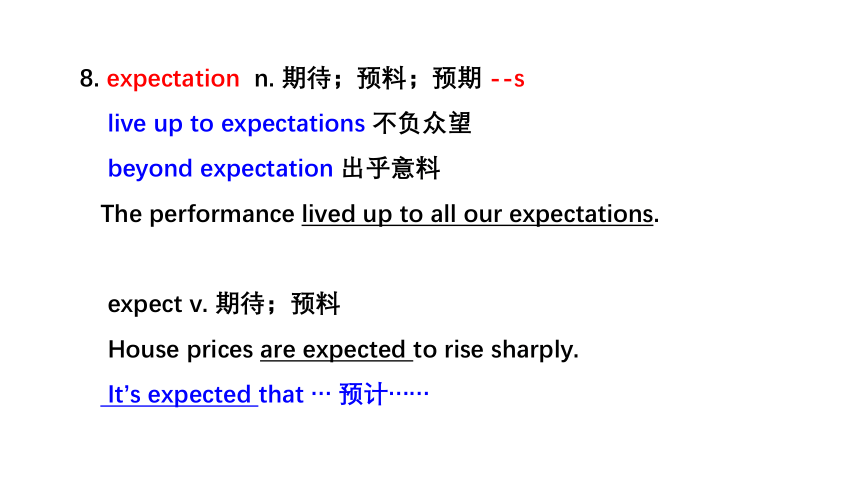 8. expectation n. 期待；预料；预期 --s

live up to expectations 不负众望

beyond expectation 出乎意料

The performance lived up to all our expectations.

expect v. 期待；预料

House prices are expected to rise sharply.

It's expected that … 预计……